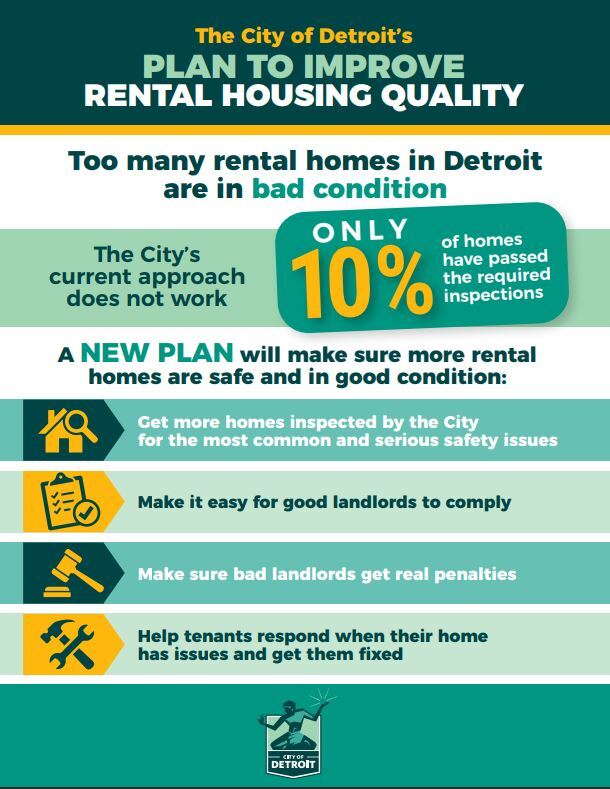 The City of Detroit's
PLAN TO IMPROVE
RENTAL HOUSING QUALITY

Too many rental homes in Detroit are in bad condition

The City's current approach does not work

ONLY 10% of homes have passed the required inspections

A NEW PLAN will make sure more rental homes are safe and in good condition:

Get more homes inspected by the City for the most common and serious safety issues

Make it easy for good landlords to comply

Make sure bad landlords get real penalties

Help tenants respond when their home has issues and get them fixed

CITY OF DETROIT